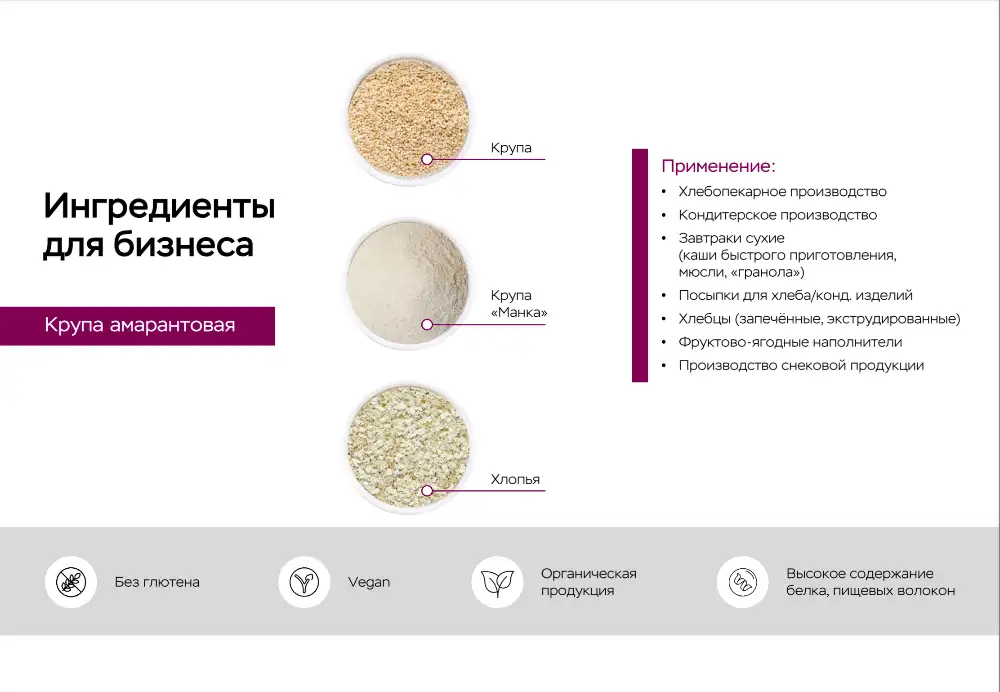 Ингредиенты для бизнеса

Крупа амарантовая

Крупа

Крупа «Манка»

Хлопья

Применение:
• Хлебопекарное производство
• Кондитерское производство
• Завтраки сухие (каши быстрого приготовления, мюсли, «гранола»)
• Посыпки для хлеба/конд. изделий
• Хлебцы (запечённые, экструдированные)
• Фруктово-ягодные наполнители
• Производство снековой продукции

Без глютена

Vegan

Органическая продукция

Высокое содержание белка, пищевых волокон